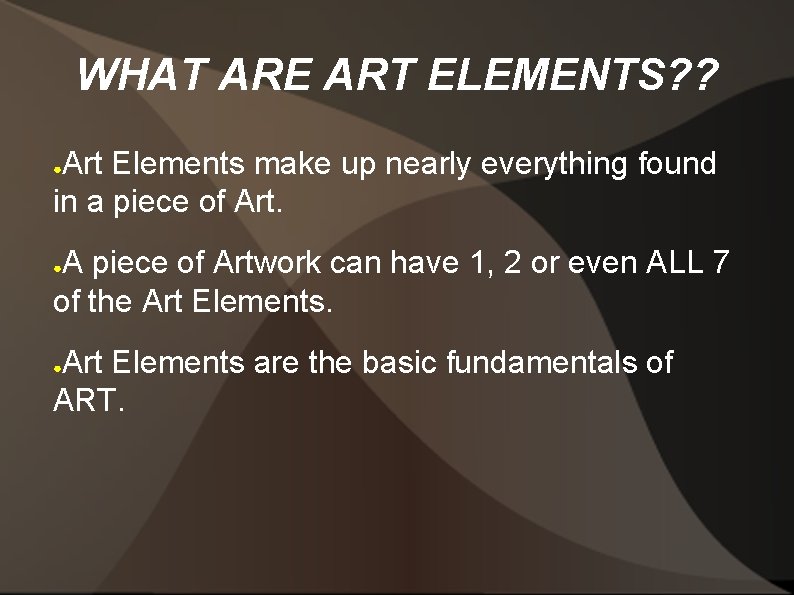 WHAT ARE ART ELEMENTS??

●Art Elements make up nearly everything found in a piece of Art.

●A piece of Artwork can have 1, 2 or even ALL 7 of the Art Elements.

●Art Elements are the basic fundamentals of ART.